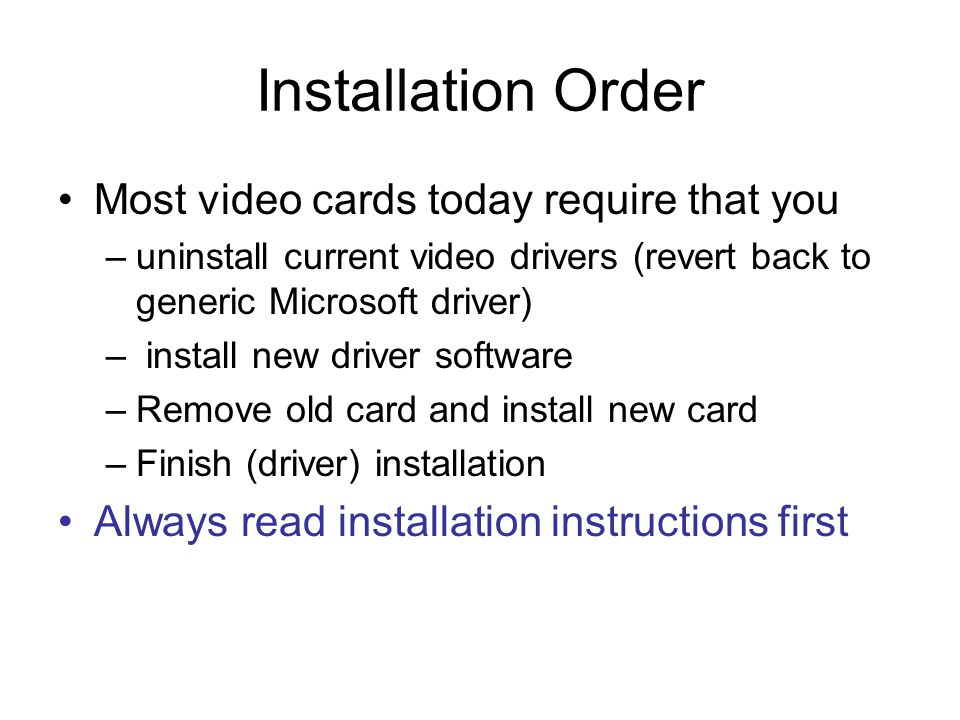 Installation Order

• Most video cards today require that you
  – uninstall current video drivers (revert back to generic Microsoft driver)
  – install new driver software
  – Remove old card and install new card
  – Finish (driver) installation
• Always read installation instructions first